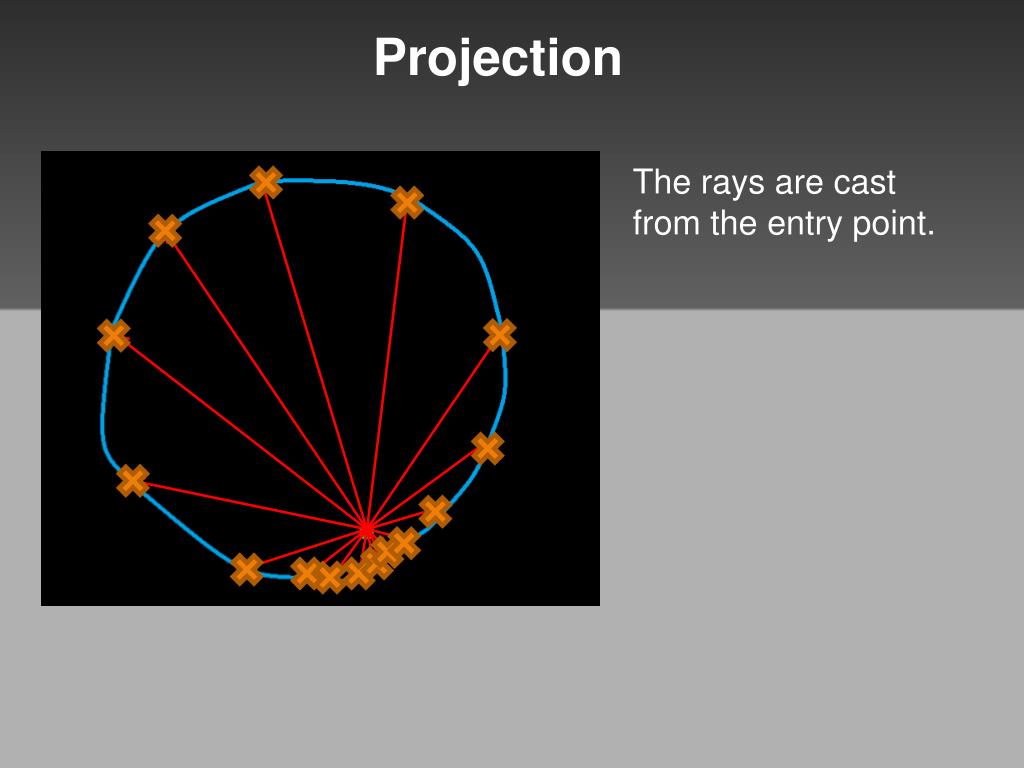 Projection

The rays are cast from the entry point.